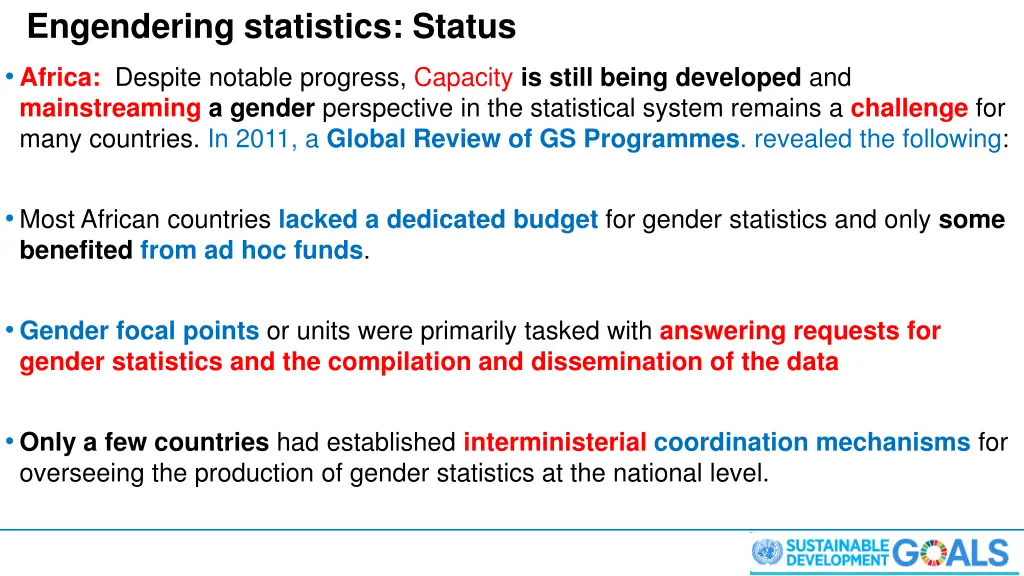 Engendering statistics: Status

• Africa: Despite notable progress, Capacity is still being developed and mainstreaming a gender perspective in the statistical system remains a challenge for many countries. In 2011, a Global Review of GS Programmes. revealed the following:

• Most African countries lacked a dedicated budget for gender statistics and only some benefited from ad hoc funds.

• Gender focal points or units were primarily tasked with answering requests for gender statistics and the compilation and dissemination of the data

• Only a few countries had established interministerial coordination mechanisms for overseeing the production of gender statistics at the national level.

SUSTAINABLE DEVELOPMENT GOALS